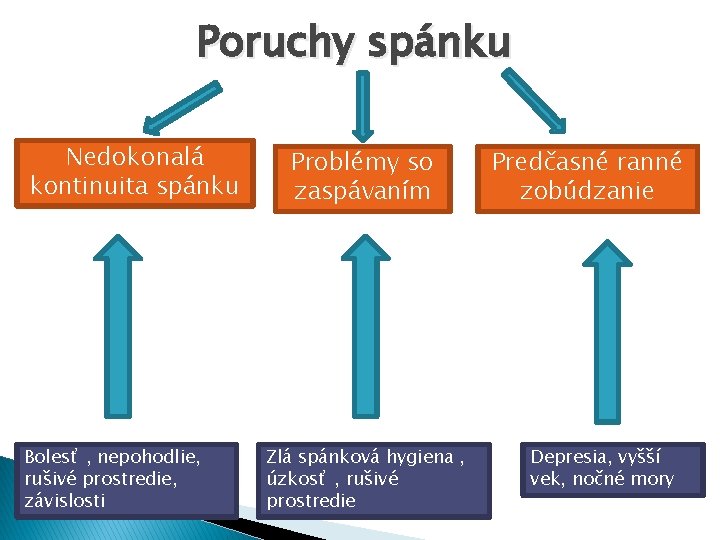 Poruchy spánku

Nedokonalá kontinuita spánku

Problémy so zaspávaním

Predčasné ranné zobúdzanie

Bolesť , nepohodlie, rušivé prostredie, závislosti

Zlá spánková hygiena , úzkosť , rušivé prostredie

Depresia, vyšší vek, nočné mory